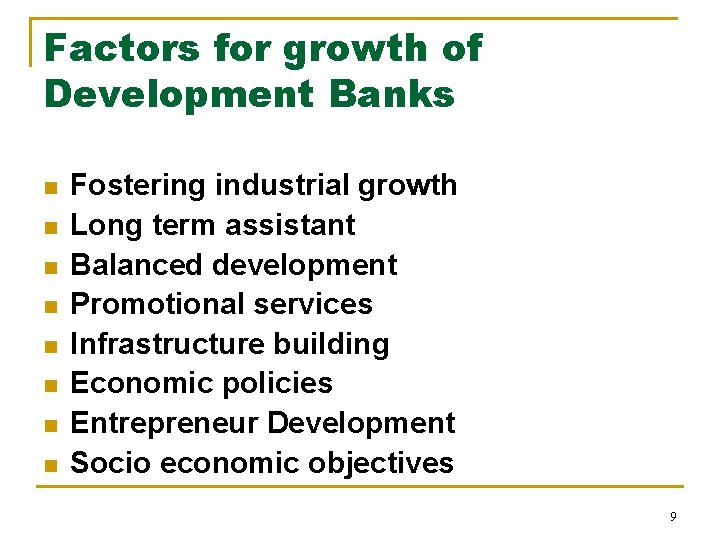 Factors for growth of Development Banks

- Fostering industrial growth
- Long term assistant
- Balanced development
- Promotional services
- Infrastructure building
- Economic policies
- Entrepreneur Development
- Socio economic objectives

9